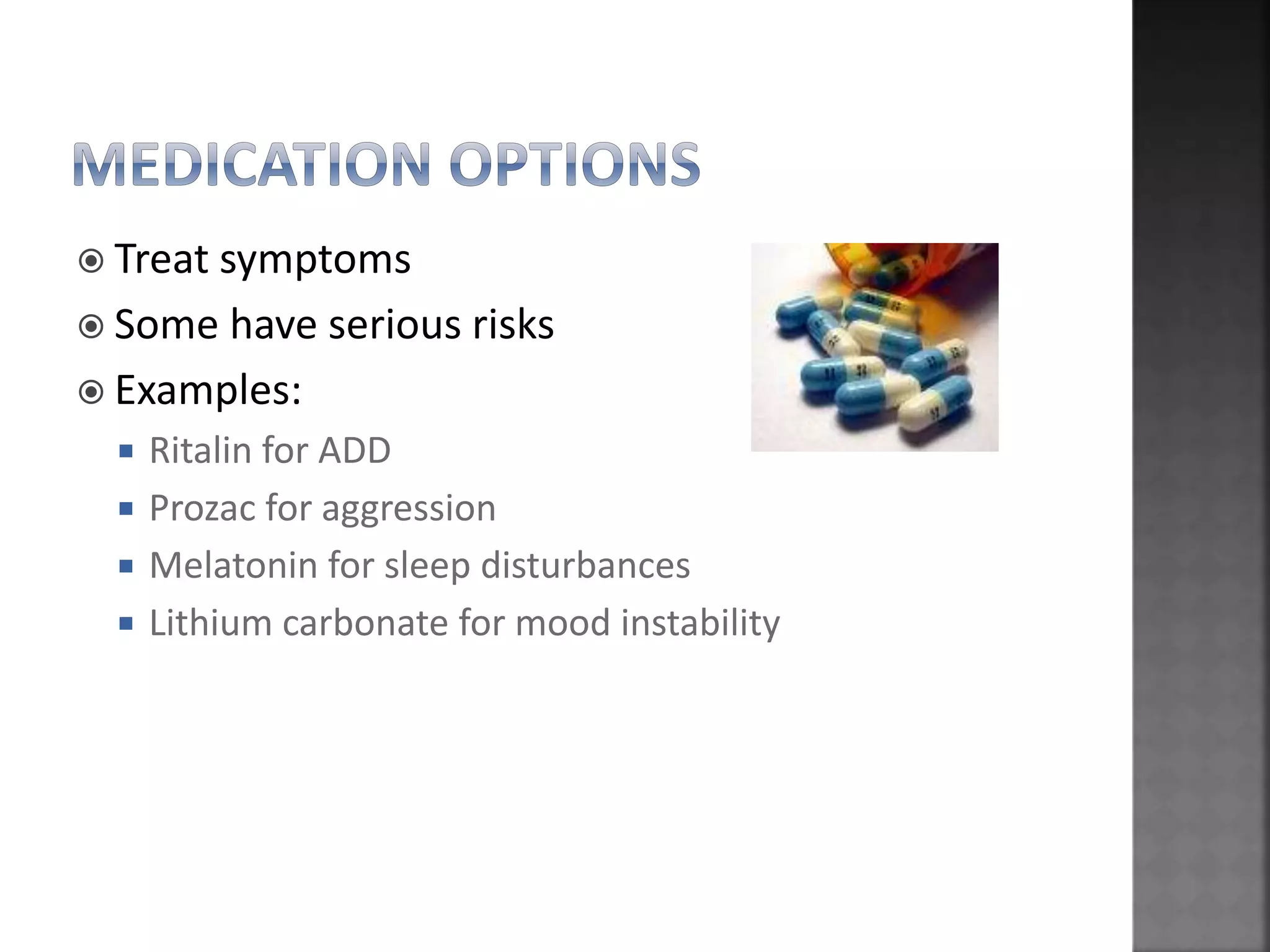 MEDICATION OPTIONS

Treat symptoms

Some have serious risks

Examples:

Ritalin for ADD

Prozac for aggression

Melatonin for sleep disturbances

Lithium carbonate for mood instability